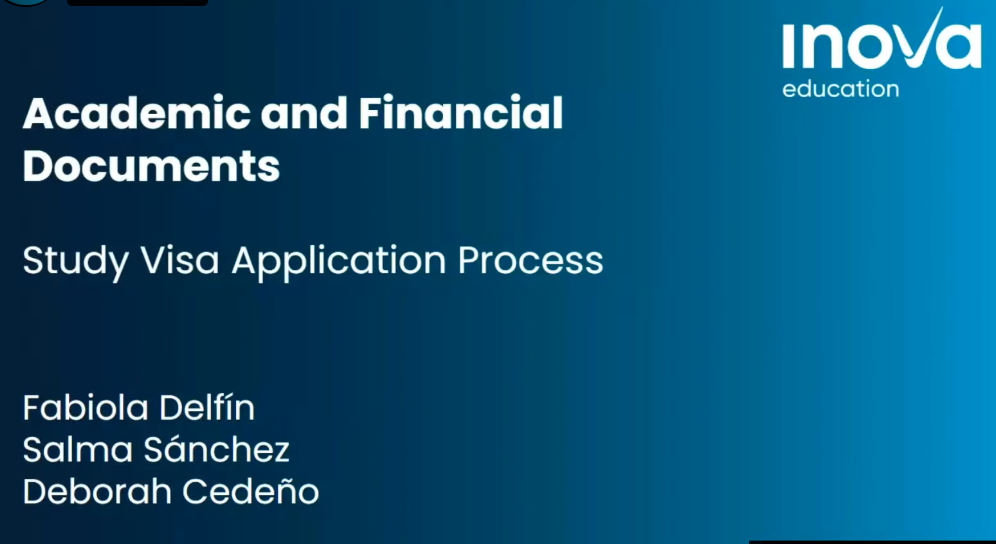 inova
education

Academic and Financial Documents

Study Visa Application Process

Fabiola Delfín
Salma Sánchez
Deborah Cedeño